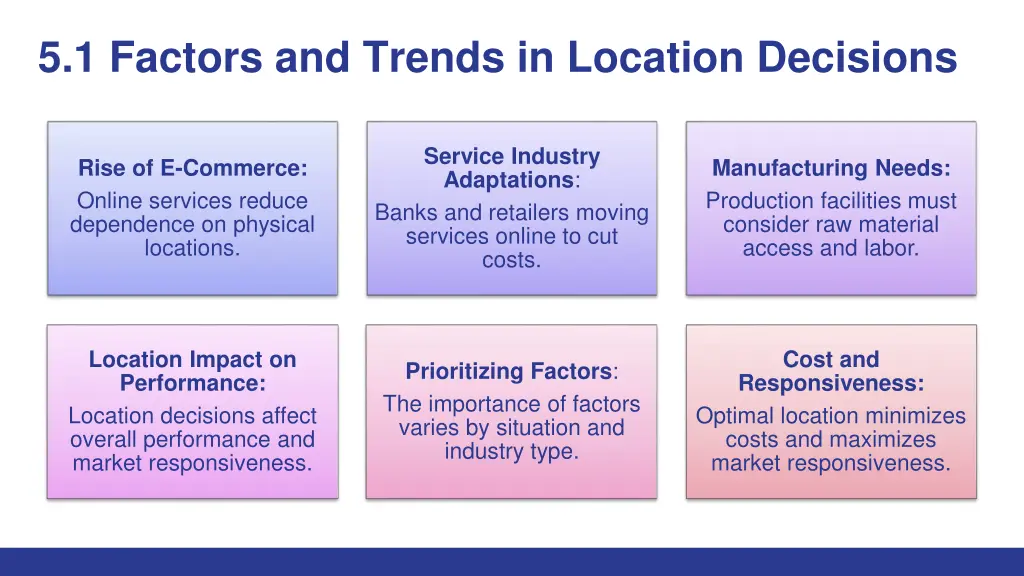 5.1 Factors and Trends in Location Decisions

Rise of E-Commerce:
Online services reduce dependence on physical locations.

Service Industry Adaptations:
Banks and retailers moving services online to cut costs.

Manufacturing Needs:
Production facilities must consider raw material access and labor.

Location Impact on Performance:
Location decisions affect overall performance and market responsiveness.

Prioritizing Factors:
The importance of factors varies by situation and industry type.

Cost and Responsiveness:
Optimal location minimizes costs and maximizes market responsiveness.